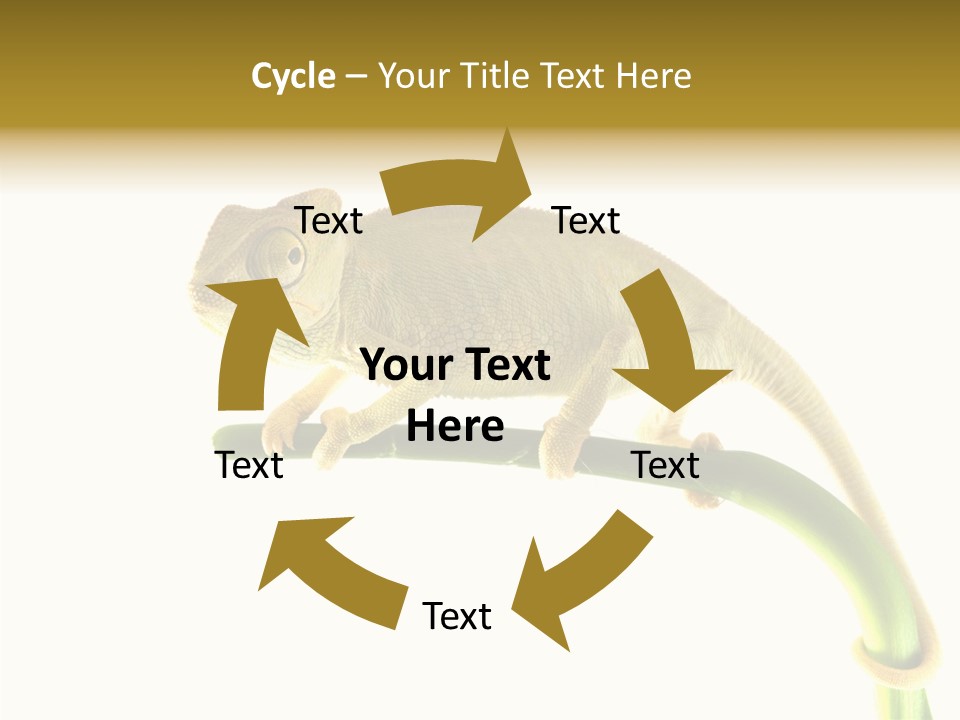 Cycle – Your Title Text Here

Text

Text

Your Text Here

Text

Text

Text